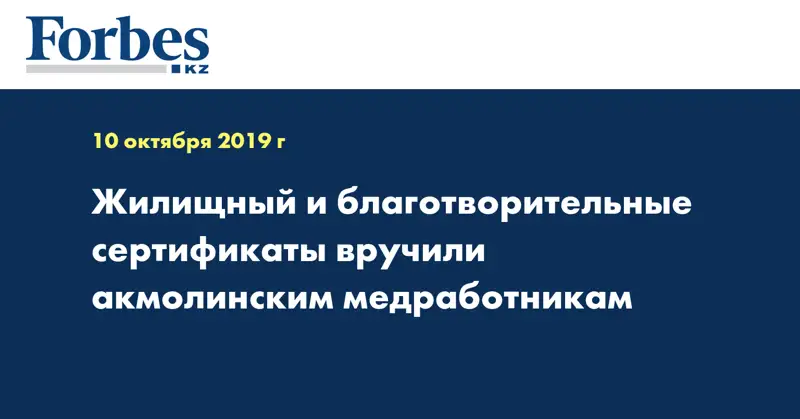 Forbes
KZ

10 октября 2019 г

Жилищный и благотворительные сертификаты вручили акмолинским медработникам